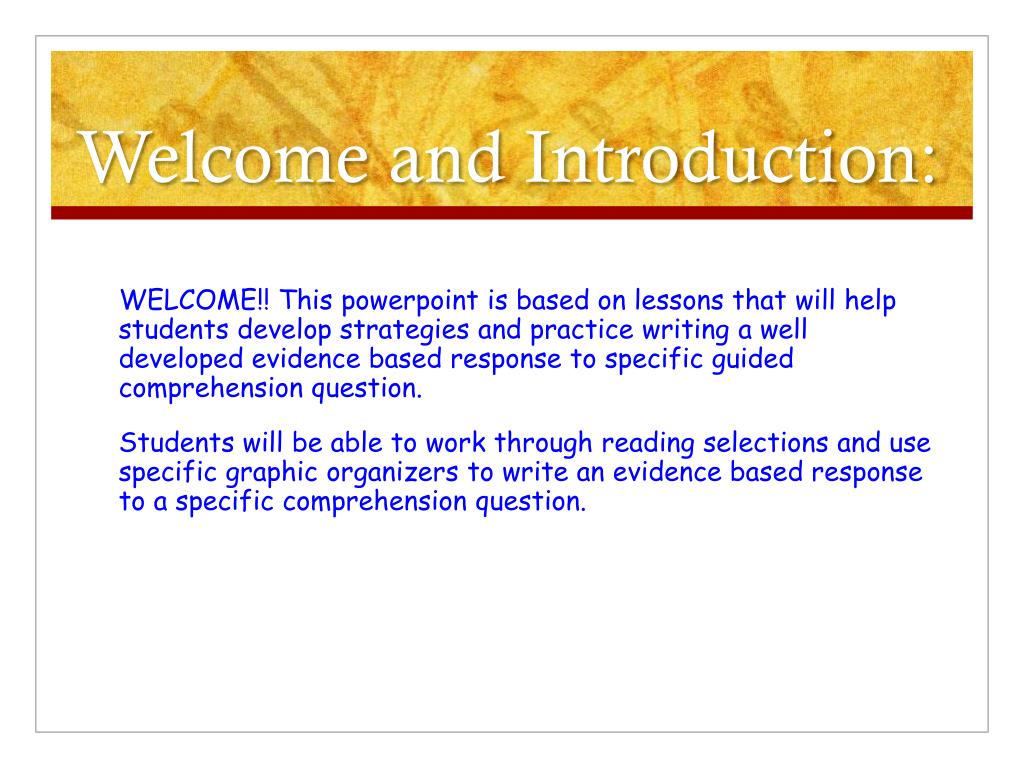 Welcome and Introduction:

WELCOME!! This powerpoint is based on lessons that will help students develop strategies and practice writing a well developed evidence based response to specific guided comprehension question.

Students will be able to work through reading selections and use specific graphic organizers to write an evidence based response to a specific comprehension question.